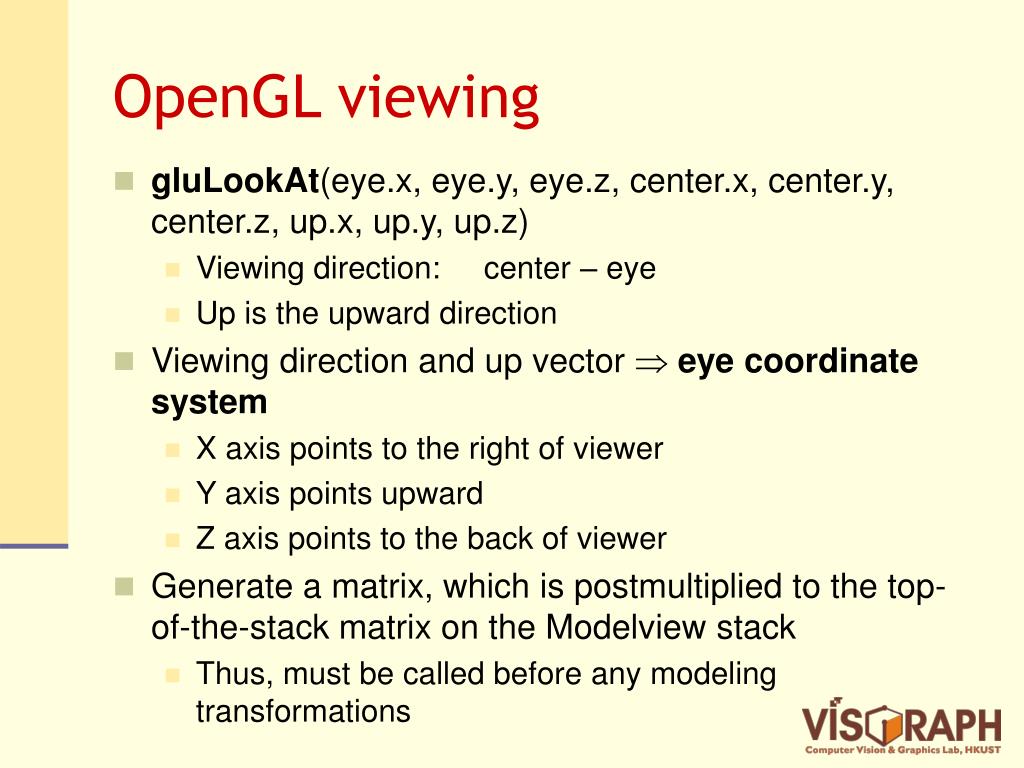 OpenGL viewing

gluLookAt(eye.x, eye.y, eye.z, center.x, center.y, center.z, up.x, up.y, up.z)

Viewing direction: center – eye

Up is the upward direction

Viewing direction and up vector $\Rightarrow$ eye coordinate system

X axis points to the right of viewer

Y axis points upward

Z axis points to the back of viewer

Generate a matrix, which is postmultiplied to the top-of-the-stack matrix on the Modelview stack

Thus, must be called before any modeling transformations

VISGRAPH
Computer Vision & Graphics Lab, HKUST